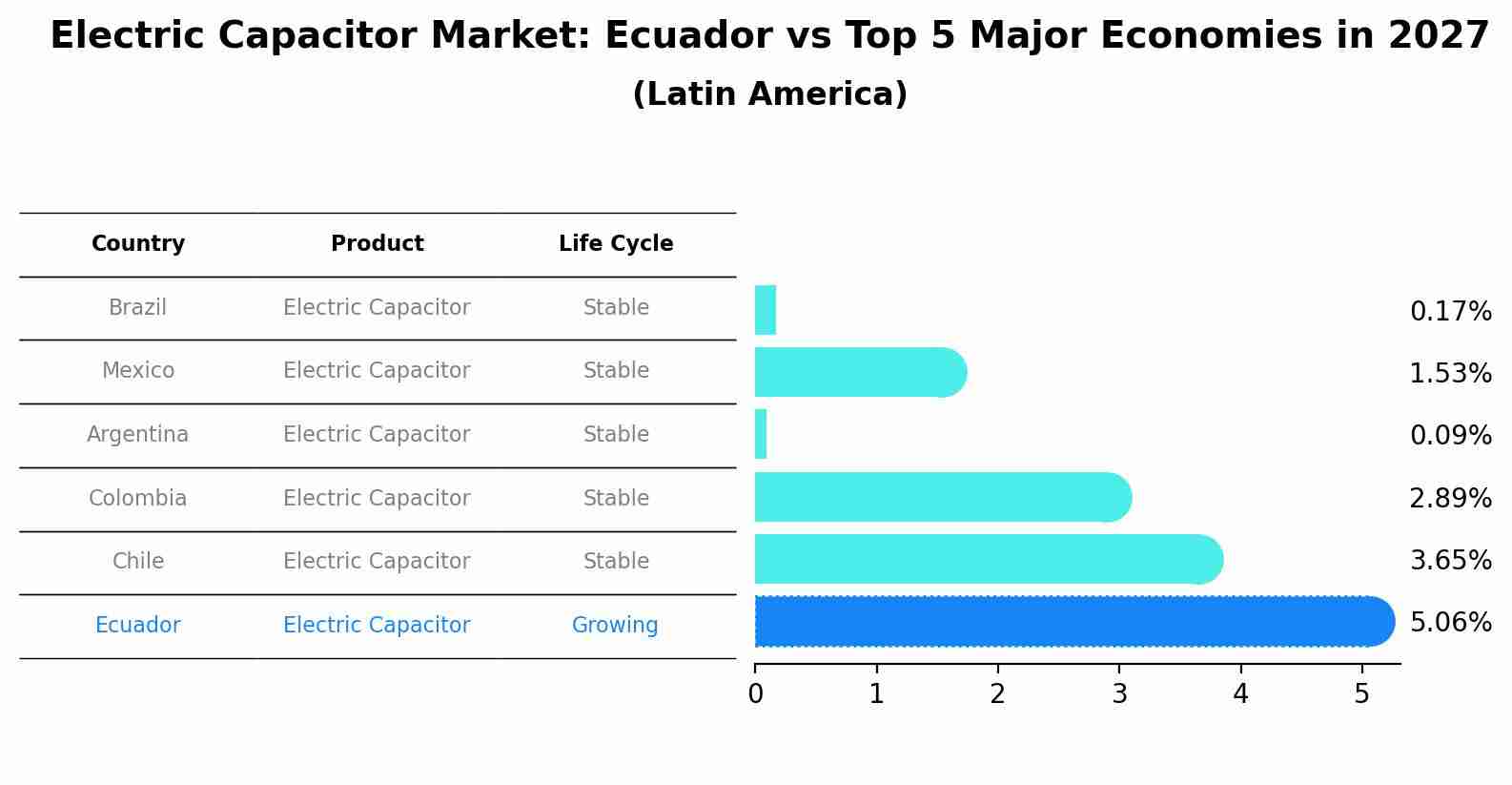 Electric Capacitor Market: Ecuador vs Top 5 Major Economies in 2027
(Latin America)

| Country | Product | Life Cycle |
|---|---|---|
| Brazil | Electric Capacitor | Stable |
| Mexico | Electric Capacitor | Stable |
| Argentina | Electric Capacitor | Stable |
| Colombia | Electric Capacitor | Stable |
| Chile | Electric Capacitor | Stable |
| Ecuador | Electric Capacitor | Growing |

0.17%
1.53%
0.09%
2.89%
3.65%
5.06%

0 1 2 3 4 5